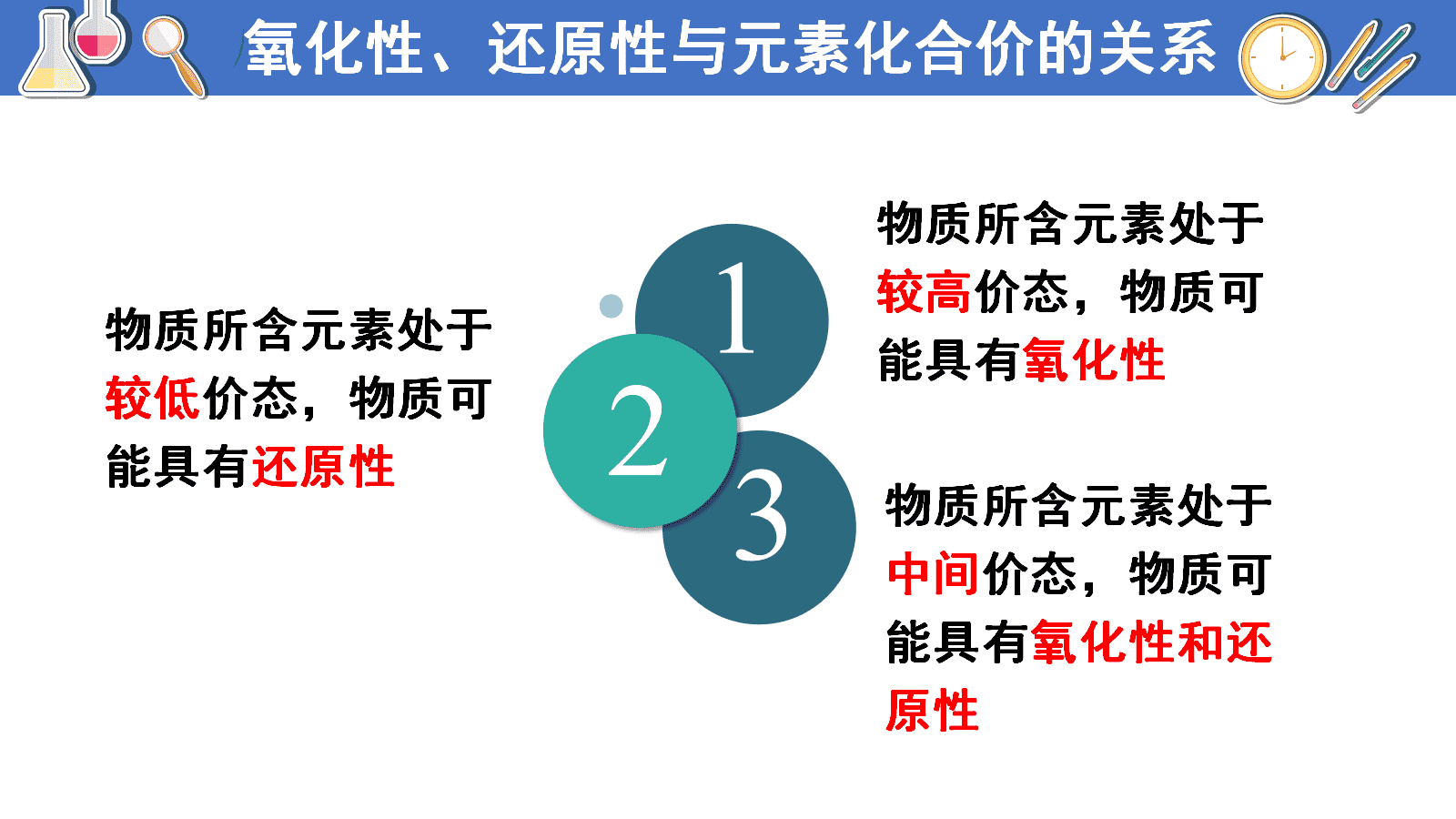 氧化性、还原性与元素化合价的关系

物质所含元素处于较低价态，物质可能具有还原性

1

2

3

物质所含元素处于较高价态，物质可能具有氧化性

物质所含元素处于中间价态，物质可能具有氧化性和还原性